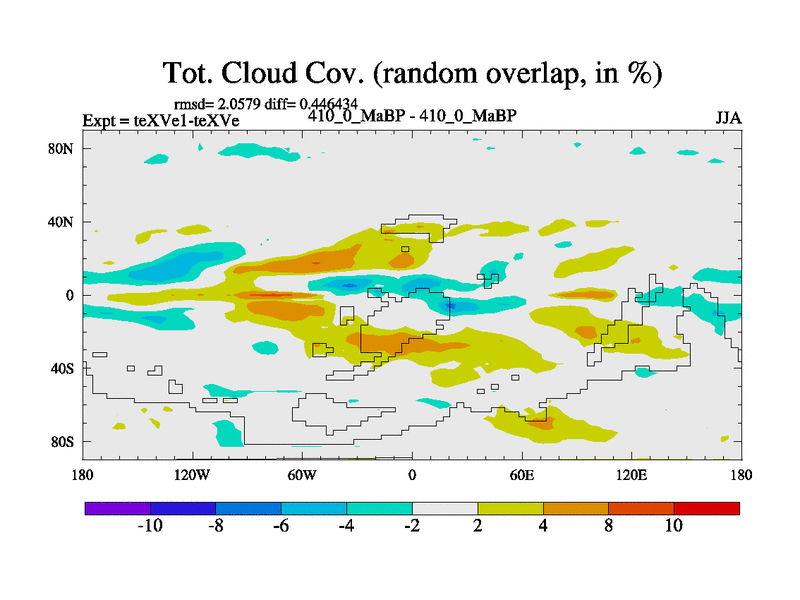 Tot. Cloud Cov. (random overlap, in %)

rmsd= 2.0579 diff= 0.446434

Expt = teXVe1-teXVe

410_0_MaBP - 410_0_MaBP

JJA

80N

40N

0

40S

80S

180

120W

60W

0

60E

120E

180

-10

-8

-6

-4

-2

2

4

8

10